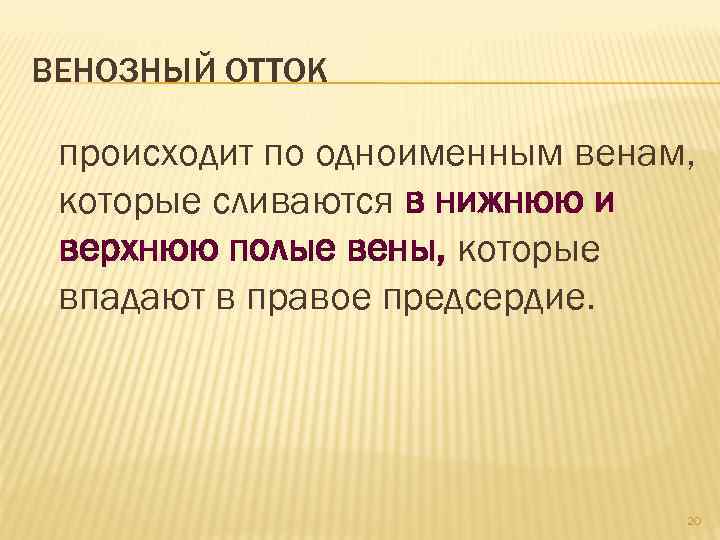 ВЕНОЗНЫЙ ОТТОК

происходит по одноименным венам, которые сливаются в нижнюю и верхнюю полые вены, которые впадают в правое предсердие.

20